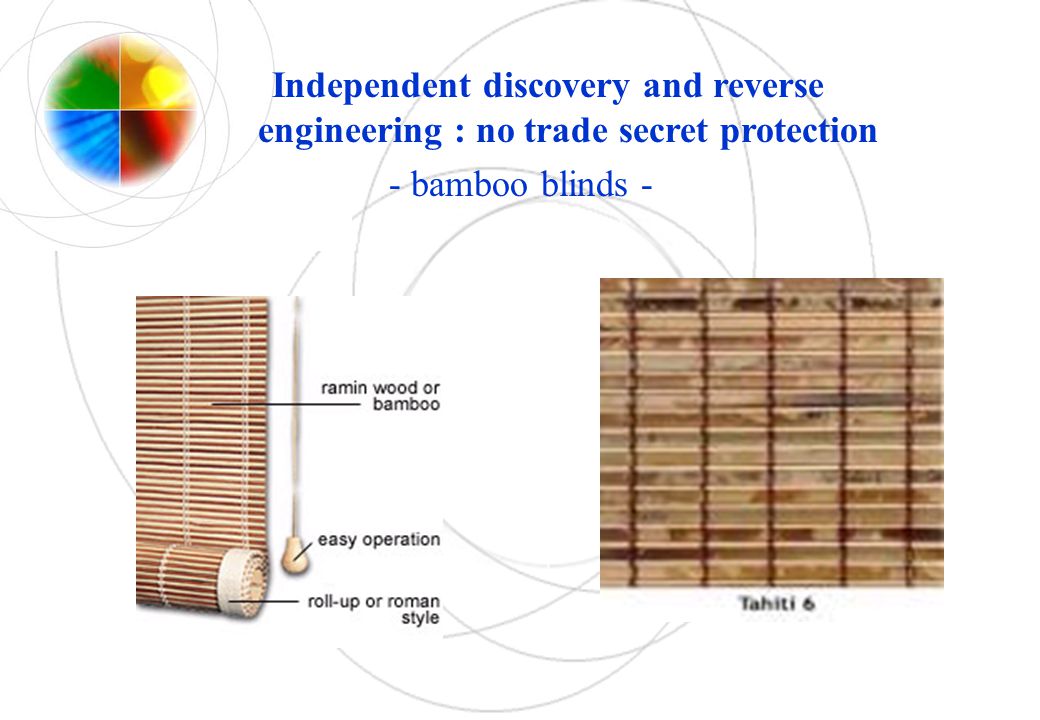 Independent discovery and reverse engineering : no trade secret protection

- bamboo blinds -

ramin wood or bamboo

easy operation

roll-up or roman style

Tahiti 6